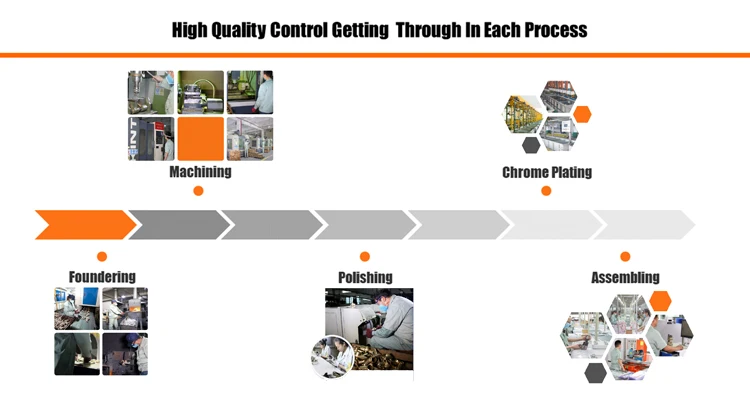 High Quality Control Getting Through In Each Process

Machining

Chrome Plating

Foundering

Polishing

Assembling